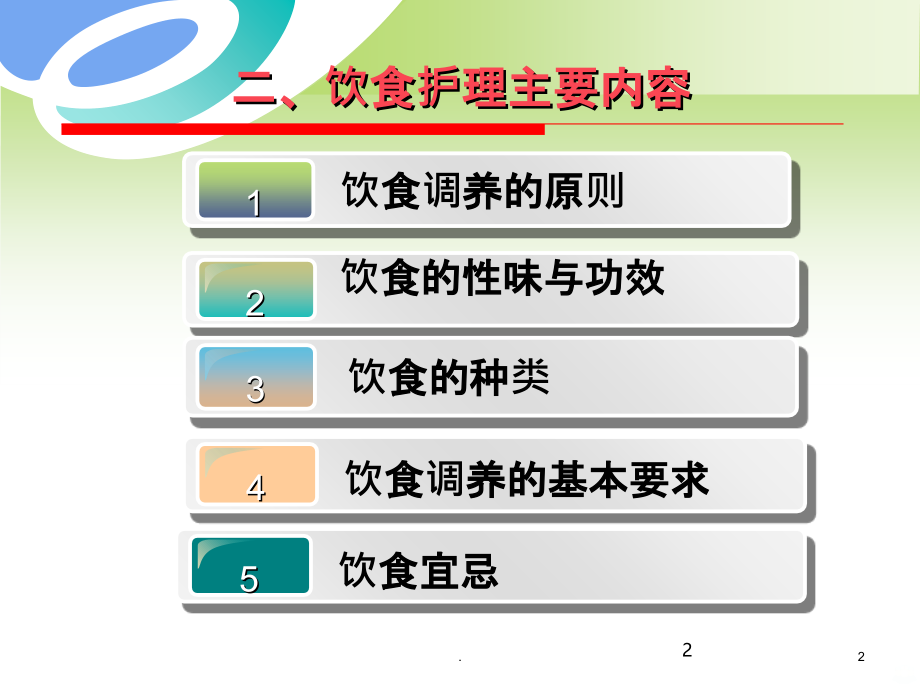 二、饮食护理主要内容

1 饮食调养的原则

2 饮食的性味与功效

3 饮食的种类

4 饮食调养的基本要求

5 饮食宜忌

.

2

2